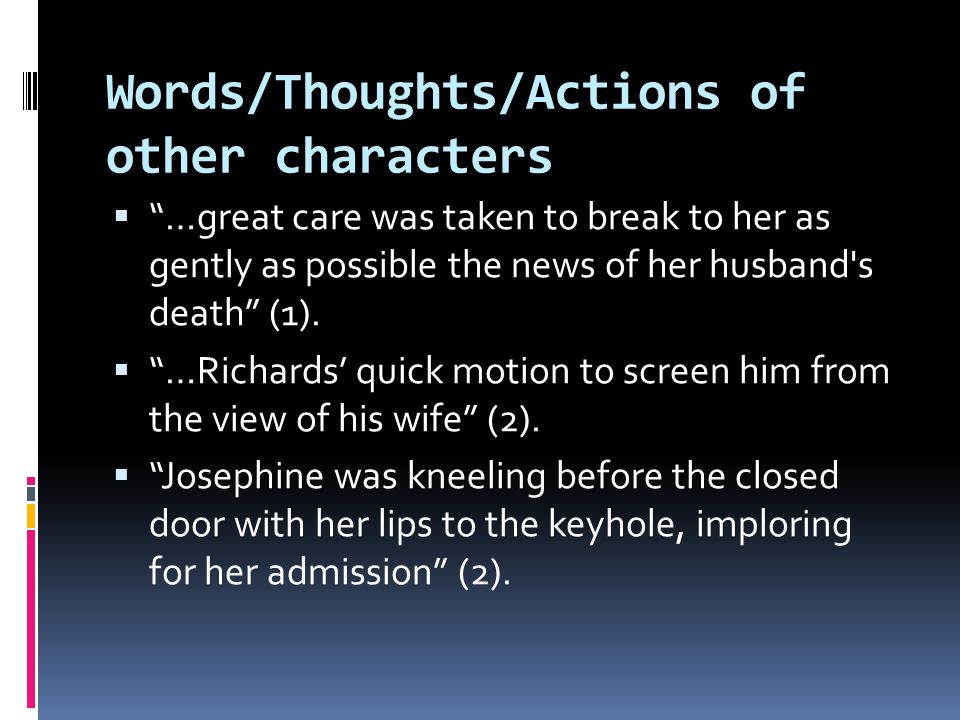 Words/Thoughts/Actions of other characters

▪ “…great care was taken to break to her as gently as possible the news of her husband's death” (1).

▪ “…Richards’ quick motion to screen him from the view of his wife” (2).

▪ “Josephine was kneeling before the closed door with her lips to the keyhole, imploring for her admission” (2).